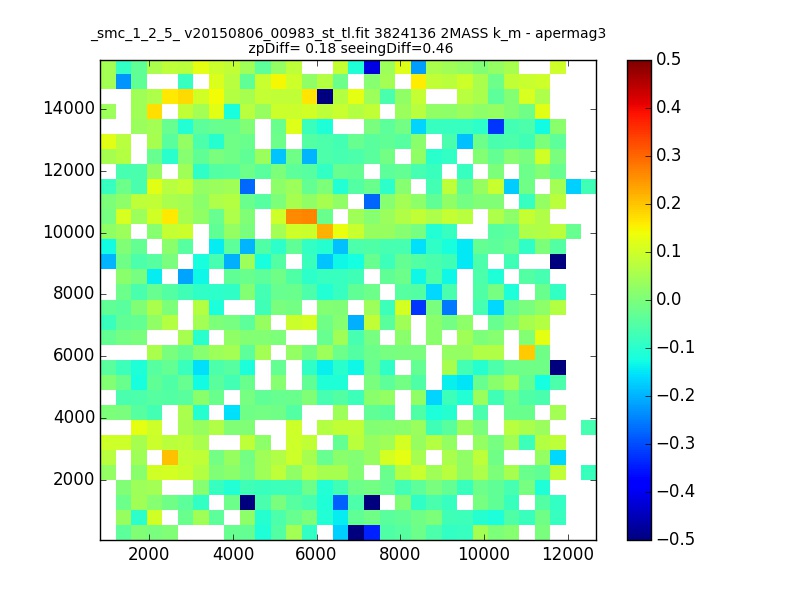 _smc_1_2_5_ v20150806_00983_st_tl.fit 3824136 2MASS k_m - apermag3
zpDiff= 0.18 seeingDiff=0.46

14000
12000
10000
8000
6000
4000
2000

2000 4000 6000 8000 10000 12000

0.5
0.4
0.3
0.2
0.1
0.0
−0.1
−0.2
−0.3
−0.4
−0.5